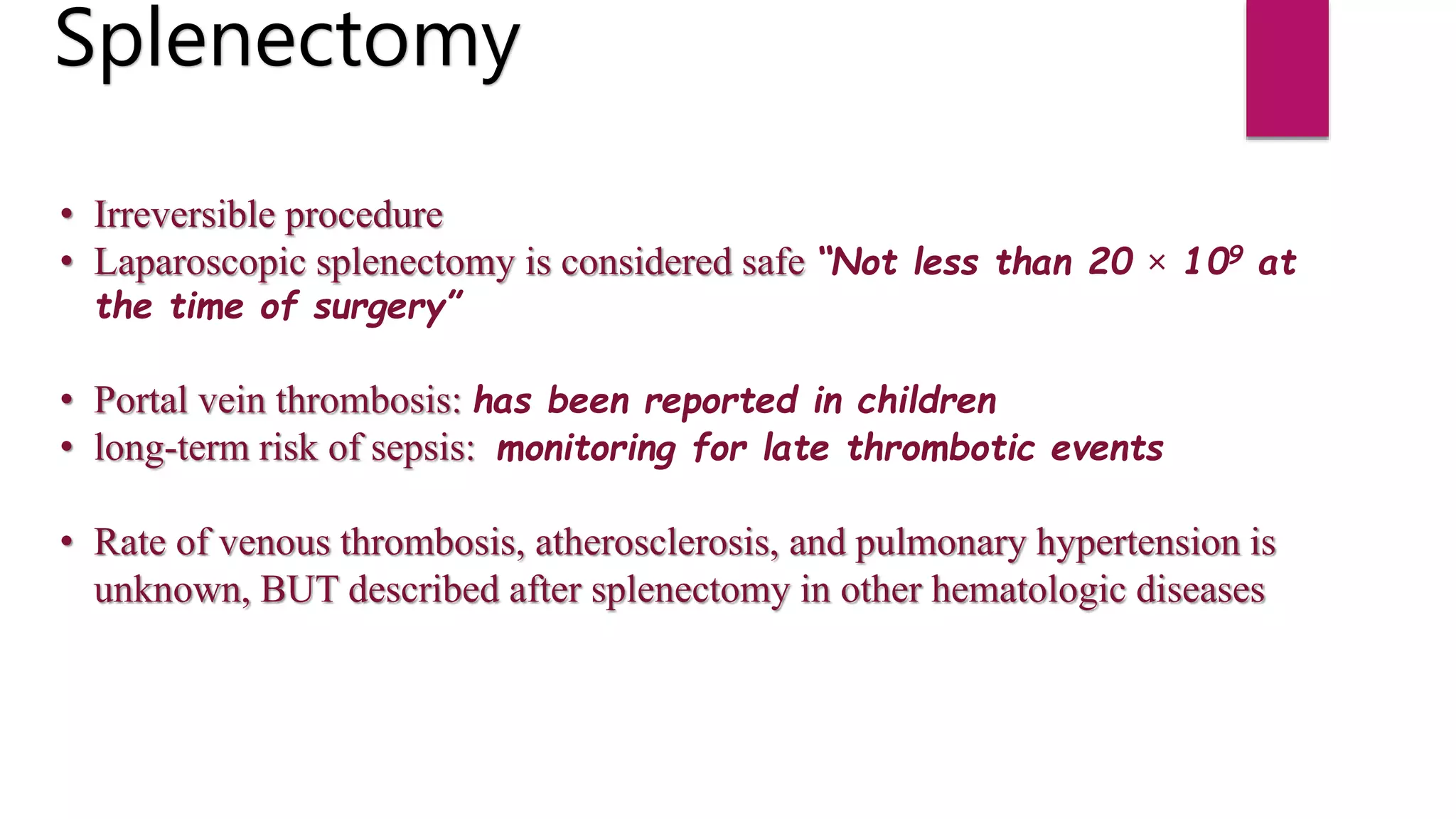 Splenectomy

• Irreversible procedure
• Laparoscopic splenectomy is considered safe "Not less than $20 \times 10^9$ at the time of surgery"

• Portal vein thrombosis: has been reported in children
• long-term risk of sepsis: monitoring for late thrombotic events

• Rate of venous thrombosis, atherosclerosis, and pulmonary hypertension is unknown, BUT described after splenectomy in other hematologic diseases